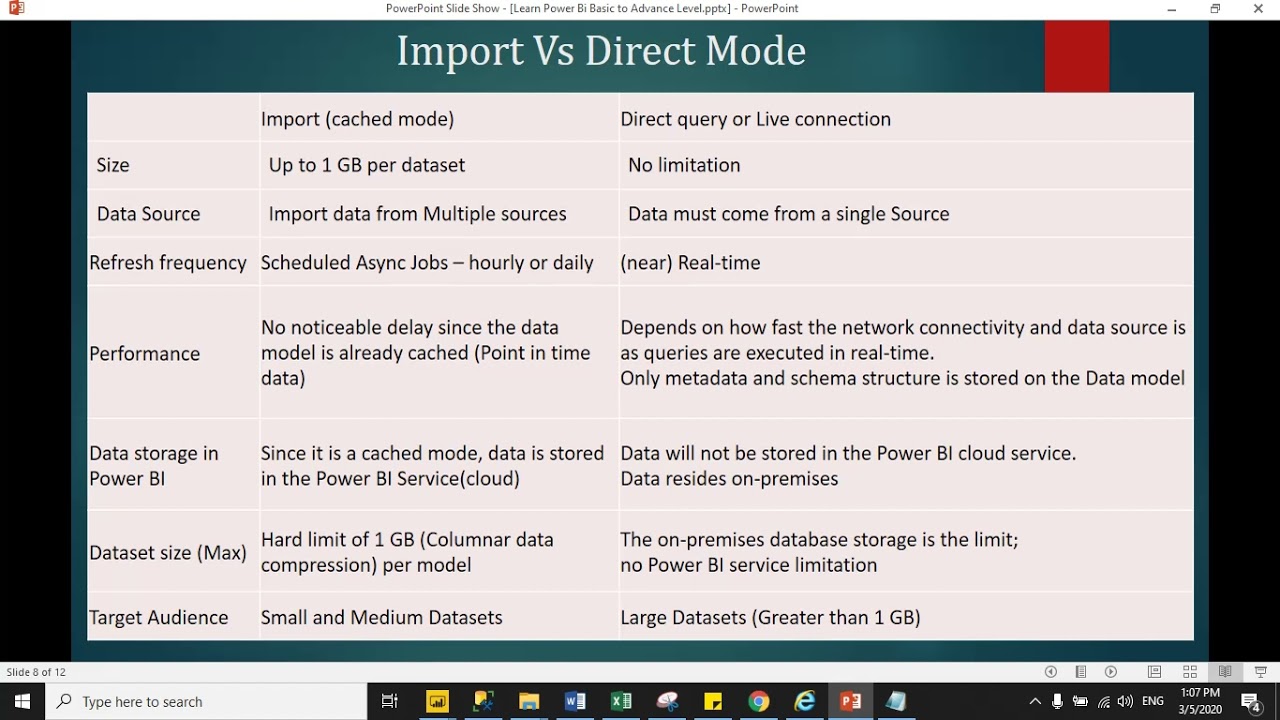 PowerPoint Slide Show - [Learn Power Bi Basic to Advance Level.pptx] - PowerPoint

Import Vs Direct Mode

| | Import (cached mode) | Direct query or Live connection |
|---|---|---|
| Size | Up to 1 GB per dataset | No limitation |
| Data Source | Import data from Multiple sources | Data must come from a single Source |
| Refresh frequency | Scheduled Async Jobs – hourly or daily | (near) Real-time |
| Performance | No noticeable delay since the data model is already cached (Point in time data) | Depends on how fast the network connectivity and data source is as queries are executed in real-time. Only metadata and schema structure is stored on the Data model |
| Data storage in Power BI | Since it is a cached mode, data is stored in the Power BI Service(cloud) | Data will not be stored in the Power BI cloud service. Data resides on-premises |
| Dataset size (Max) | Hard limit of 1 GB (Columnar data compression) per model | The on-premises database storage is the limit; no Power BI service limitation |
| Target Audience | Small and Medium Datasets | Large Datasets (Greater than 1 GB) |

Slide 8 of 12

Type here to search

ENG 1:07 PM 3/5/2020 4